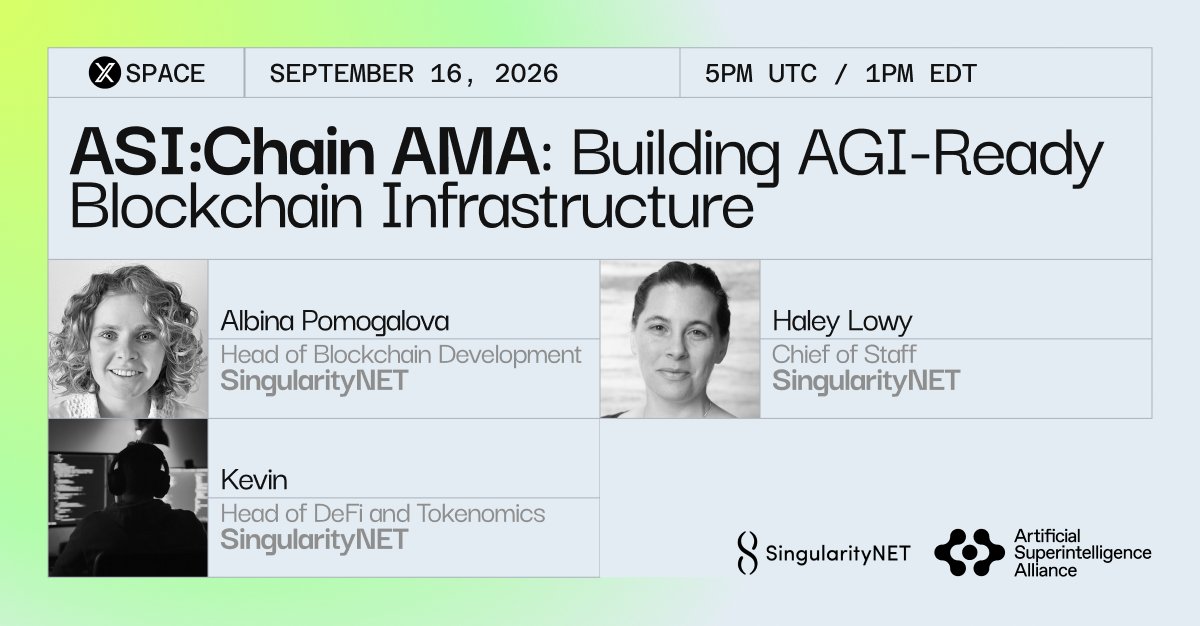 X SPACE

SEPTEMBER 16, 2026

5PM UTC / 1PM EDT

ASI:Chain AMA: Building AGI-Ready Blockchain Infrastructure

Albina Pomogalova
Head of Blockchain Development
SingularityNET

Haley Lowy
Chief of Staff
SingularityNET

Kevin
Head of DeFi and Tokenomics
SingularityNET

SingularityNET

Artificial Superintelligence Alliance